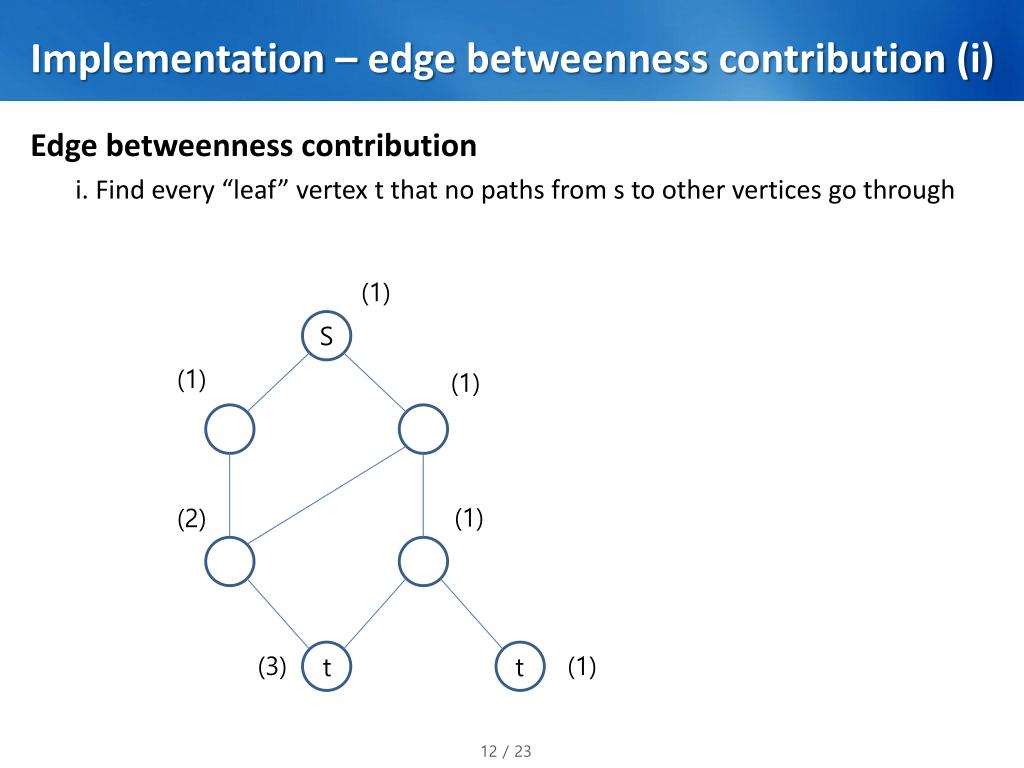 Implementation – edge betweenness contribution (i)

Edge betweenness contribution

i. Find every “leaf” vertex t that no paths from s to other vertices go through

(1)
S
(1)
(1)
(2)
(1)
(3)
t
t
(1)

12 / 23